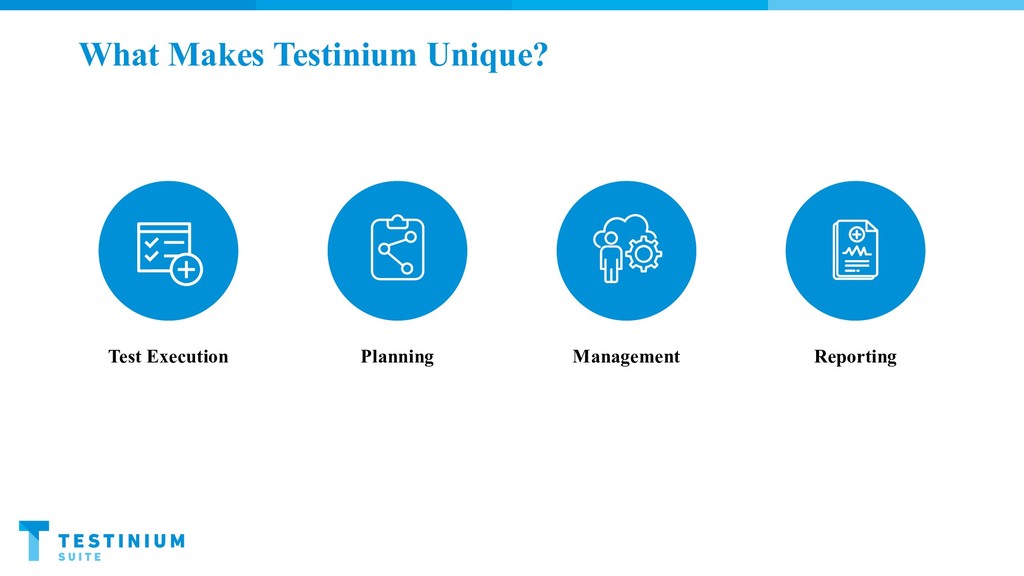 What Makes Testinium Unique?

Test Execution

Planning

Management

Reporting

TESTINIUM
SUITE